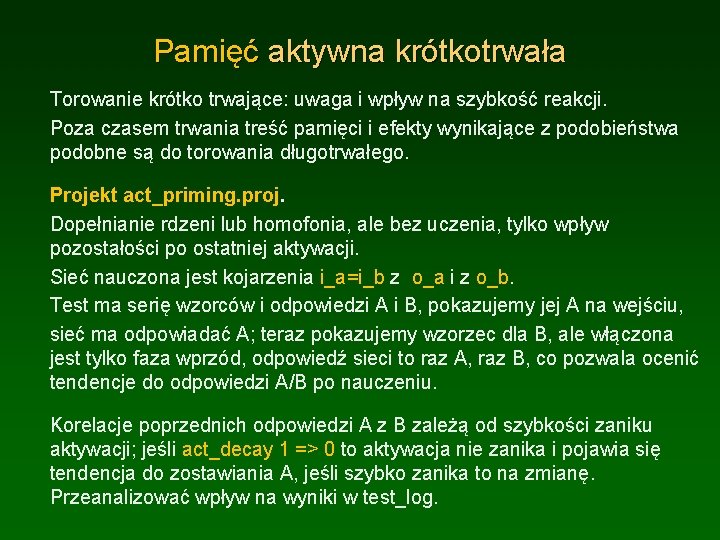 Pamięć aktywna krótkotrwała

Torowanie krótko trwające: uwaga i wpływ na szybkość reakcji.

Poza czasem trwania treść pamięci i efekty wynikające z podobieństwa podobne są do torowania długotrwałego.

Projekt act_priming.proj.

Dopełnianie rdzeni lub homofonia, ale bez uczenia, tylko wpływ pozostałości po ostatniej aktywacji.

Sieć nauczona jest kojarzenia i_a=i_b z o_a i z o_b.

Test ma serię wzorców i odpowiedzi A i B, pokazujemy jej A na wejściu,

sieć ma odpowiadać A; teraz pokazujemy wzorzec dla B, ale włączona jest tylko faza wprzód, odpowiedź sieci to raz A, raz B, co pozwala ocenić tendencje do odpowiedzi A/B po nauczeniu.

Korelacje poprzednich odpowiedzi A z B zależą od szybkości zaniku aktywacji; jeśli act_decay 1 => 0 to aktywacja nie zanika i pojawia się tendencja do zostawiania A, jeśli szybko zanika to na zmianę. Przeanalizować wpływ na wyniki w test_log.